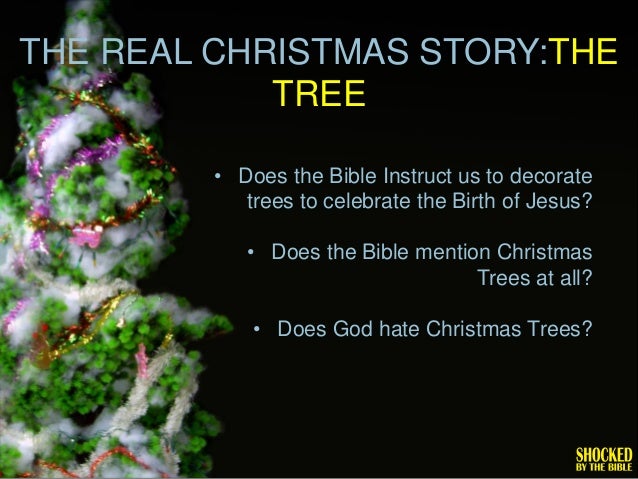 THE REAL CHRISTMAS STORY:THE TREE

• Does the Bible Instruct us to decorate trees to celebrate the Birth of Jesus?

• Does the Bible mention Christmas Trees at all?

• Does God hate Christmas Trees?

SHOCKED BY THE BIBLE